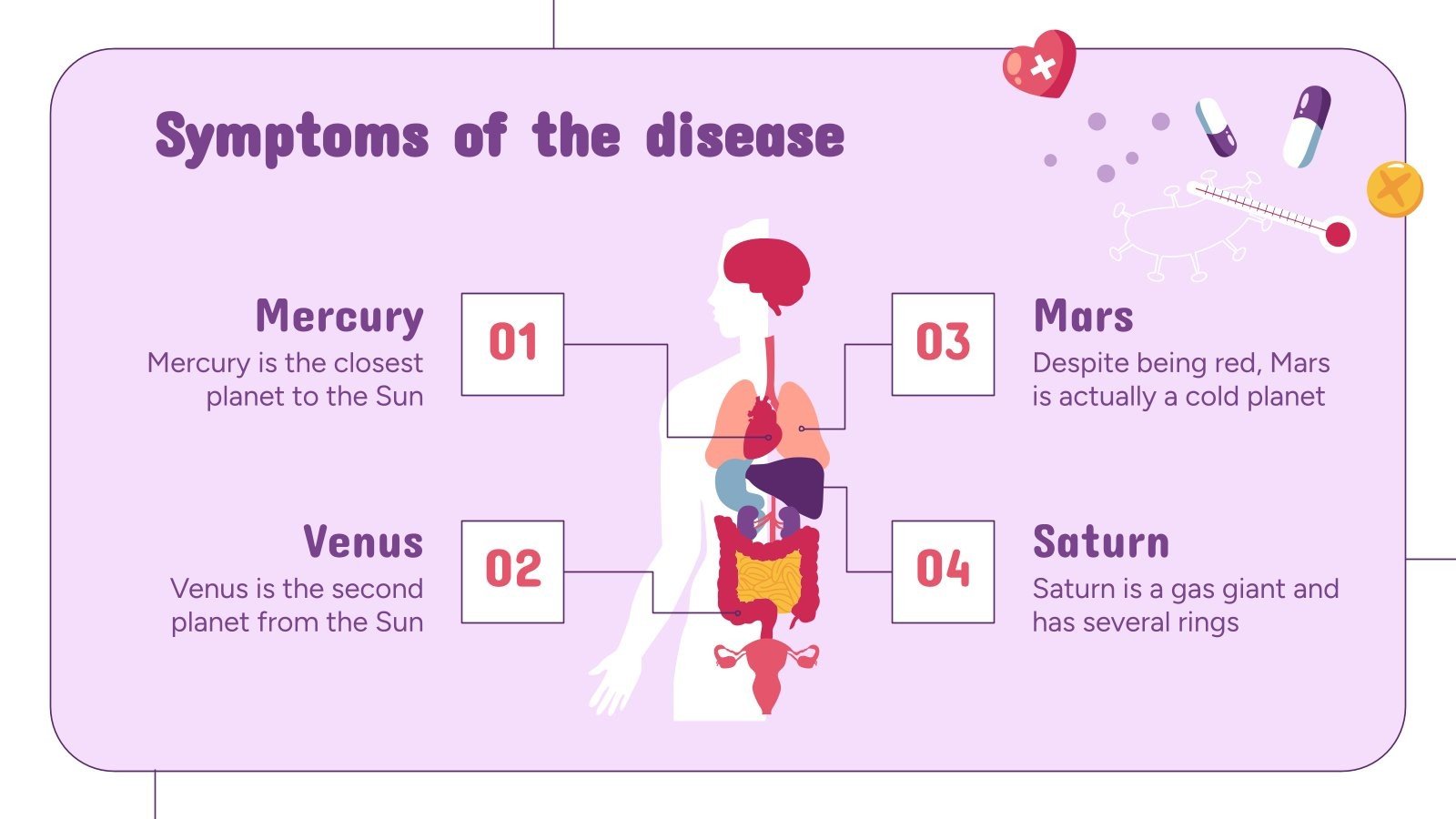 Symptoms of the disease

Mercury
Mercury is the closest planet to the Sun

01

Venus
Venus is the second planet from the Sun

02

03

Mars
Despite being red, Mars is actually a cold planet

04

Saturn
Saturn is a gas giant and has several rings